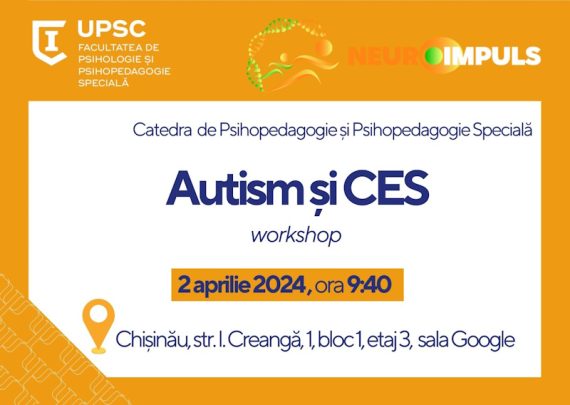 UPSC
FACULTATEA DE PSIHOLOGIE ȘI PSIHOPEDAGOGIE SPECIALĂ

NEUROIMPULS

Catedra de Psihopedagogie și Psihopedagogie Specială

Autism și CES

workshop

2 aprilie 2024, ora 9:40

Chișinău, str. I. Creangă, 1, bloc 1, etaj 3, sala Google